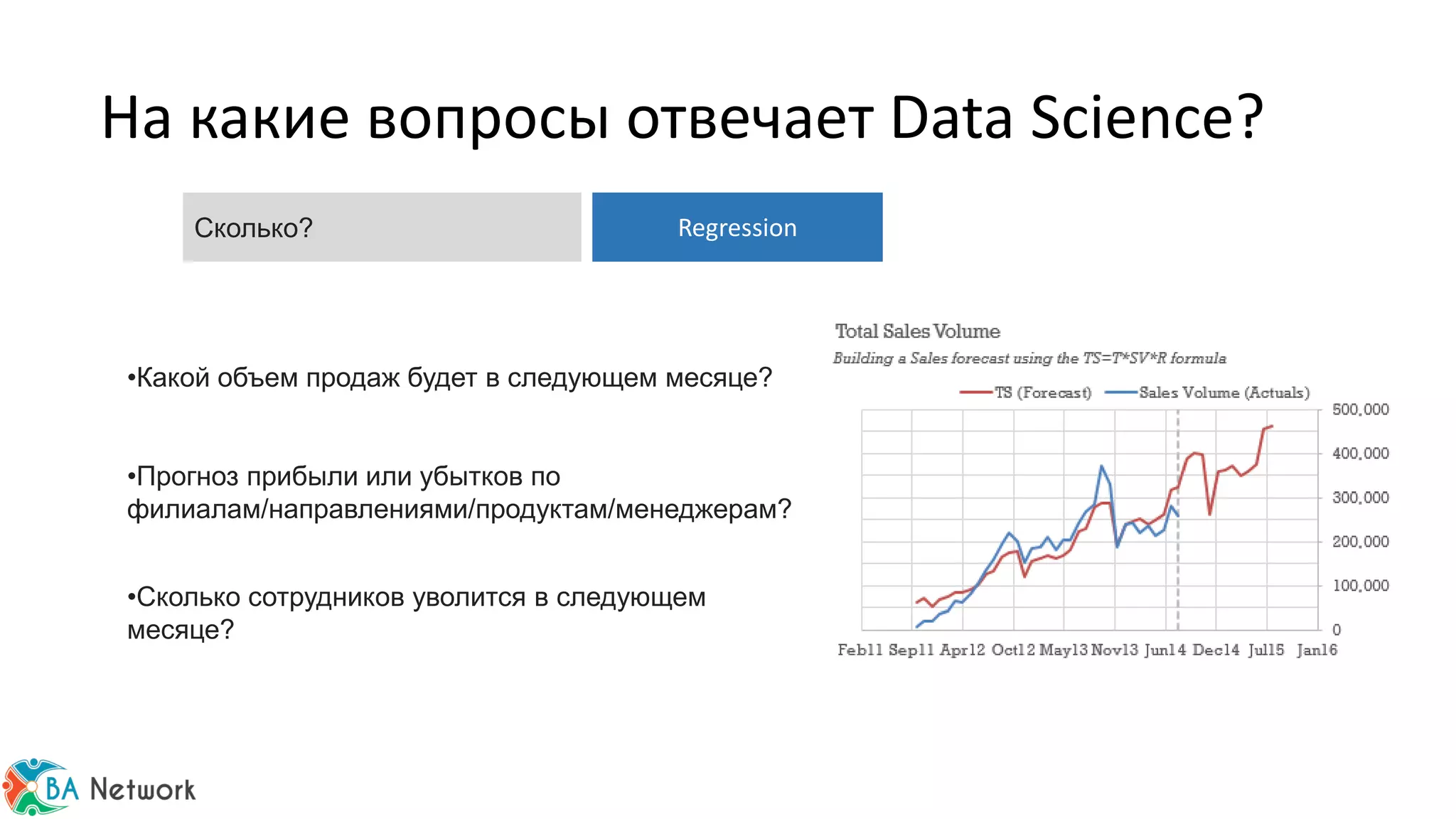 На какие вопросы отвечает Data Science?

Сколько?

Regression

•Какой объем продаж будет в следующем месяце?

•Прогноз прибыли или убытков по филиалам/направлениями/продуктам/менеджерам?

•Сколько сотрудников уволится в следующем месяце?

Total Sales Volume

Building a Sales forecast using the TS=T*SV*R formula

TS (Forecast) Sales Volume (Actuals)

500,000
400,000
300,000
200,000
100,000
0

Feb11 Sep11 Apr12 Oct12 May13 Nov13 Jun14 Dec14 Jul15 Jan16

BA Network